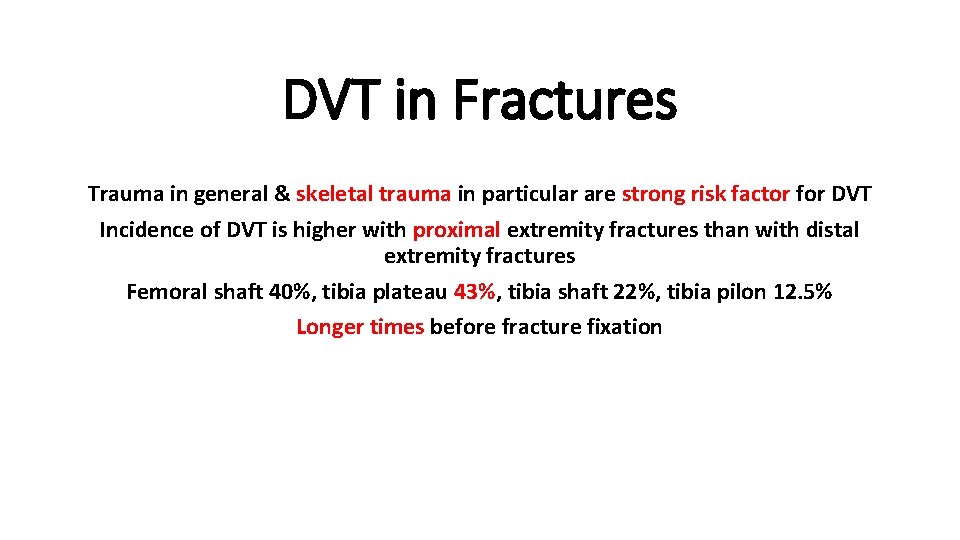 DVT in Fractures

Trauma in general & skeletal trauma in particular are strong risk factor for DVT

Incidence of DVT is higher with proximal extremity fractures than with distal extremity fractures

Femoral shaft 40%, tibia plateau 43%, tibia shaft 22%, tibia pilon 12.5%

Longer times before fracture fixation